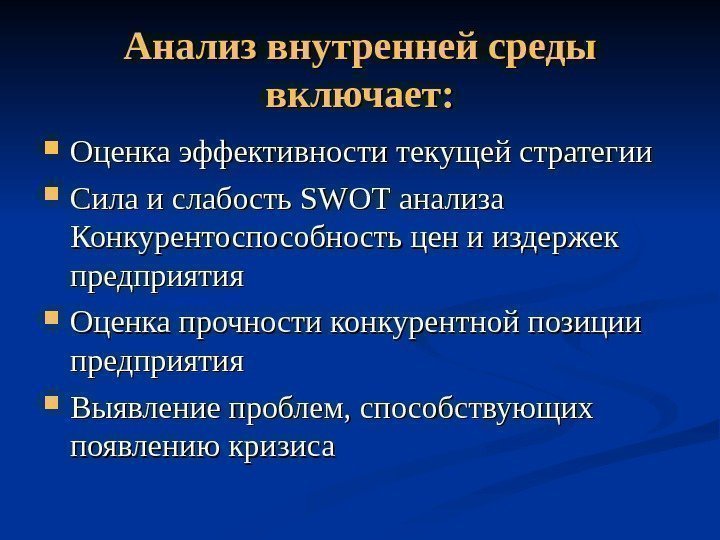 Анализ внутренней среды включает:

- Оценка эффективности текущей стратегии
- Сила и слабость SWOT анализа Конкурентоспособность цен и издержек предприятия
- Оценка прочности конкурентной позиции предприятия
- Выявление проблем, способствующих появлению кризиса